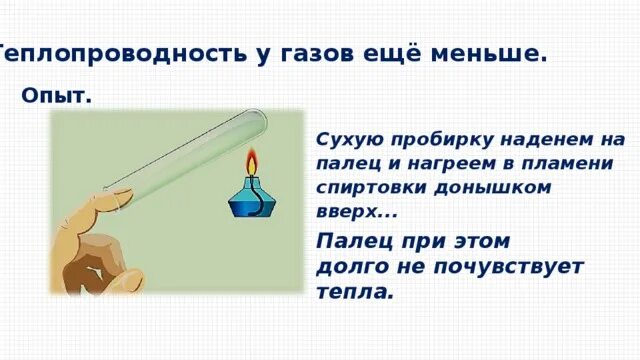 Теплопроводность у газов ещё меньше.

Опыт.

Сухую пробирку наденем на палец и нагреем в пламени спиртовки донышком вверх...

Палец при этом долго не почувствует тепла.